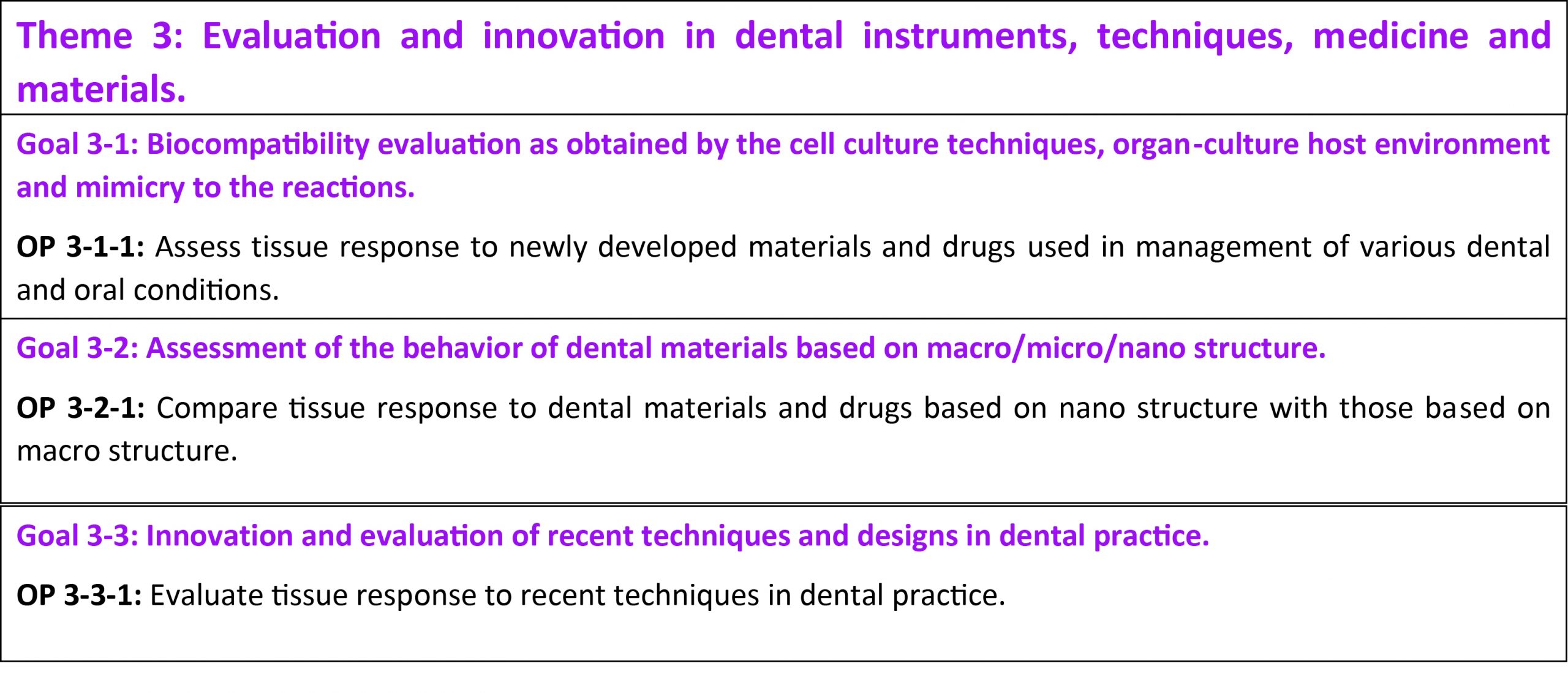 Theme 3: Evaluation and innovation in dental instruments, techniques, medicine and materials.

Goal 3-1: Biocompatibility evaluation as obtained by the cell culture techniques, organ-culture host environment and mimicry to the reactions.

OP 3-1-1: Assess tissue response to newly developed materials and drugs used in management of various dental and oral conditions.

Goal 3-2: Assessment of the behavior of dental materials based on macro/micro/nano structure.

OP 3-2-1: Compare tissue response to dental materials and drugs based on nano structure with those based on macro structure.

Goal 3-3: Innovation and evaluation of recent techniques and designs in dental practice.

OP 3-3-1: Evaluate tissue response to recent techniques in dental practice.